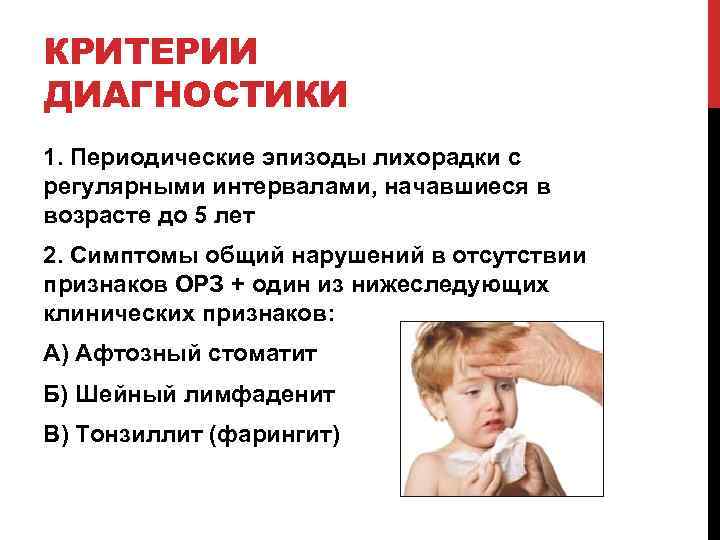 КРИТЕРИИ ДИАГНОСТИКИ

1. Периодические эпизоды лихорадки с регулярными интервалами, начавшиеся в возрасте до 5 лет

2. Симптомы общий нарушений в отсутствии признаков ОРЗ + один из нижеследующих клинических признаков:

А) Афтозный стоматит

Б) Шейный лимфаденит

В) Тонзиллит (фарингит)